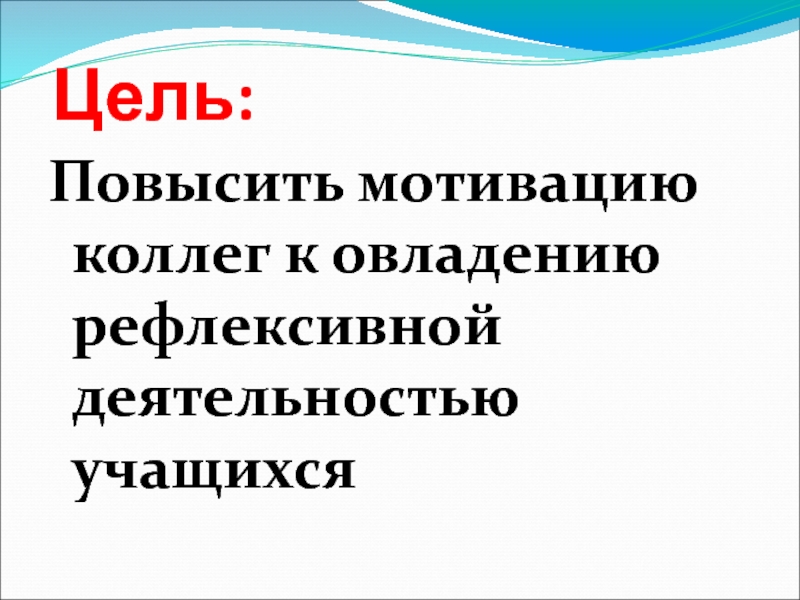 Цель:

Повысить мотивацию коллег к овладению рефлексивной деятельностью учащихся